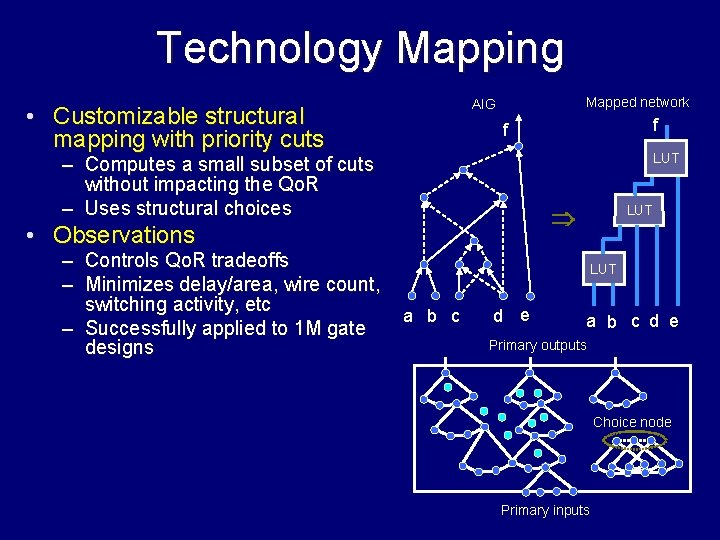 Technology Mapping

• Customizable structural mapping with priority cuts
– Computes a small subset of cuts without impacting the QoR
– Uses structural choices
• Observations
– Controls QoR tradeoffs
– Minimizes delay/area, wire count, switching activity, etc
– Successfully applied to 1M gate designs

AIG
f
a b c d e

⇒

Mapped network
f
LUT
LUT
LUT
a b c d e

Primary outputs
Choice node
Primary inputs